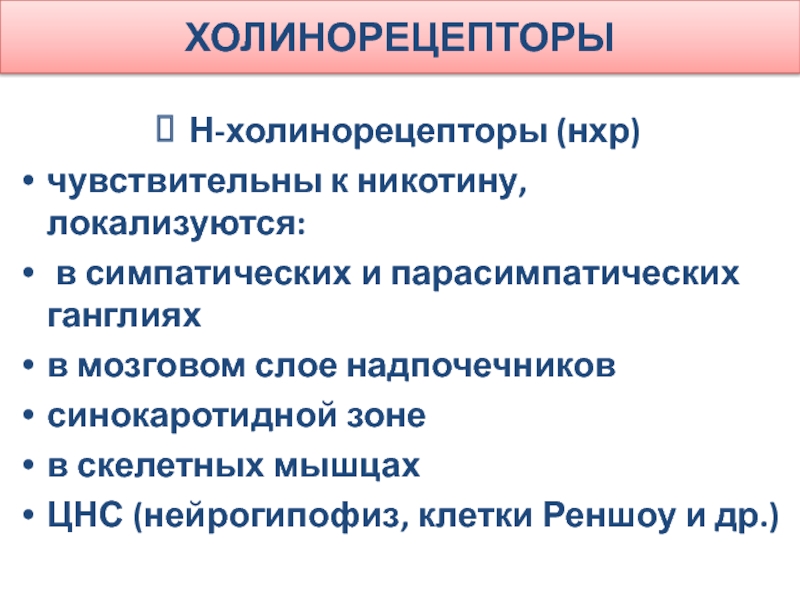 ХОЛИНОРЕЦЕПТОРЫ

 Н-холинорецепторы (нхр)

• чувствительны к никотину, локализуются:

• в симпатических и парасимпатических ганглиях

• в мозговом слое надпочечников

• синокаротидной зоне

• в скелетных мышцах

• ЦНС (нейрогипофиз, клетки Реншоу и др.)